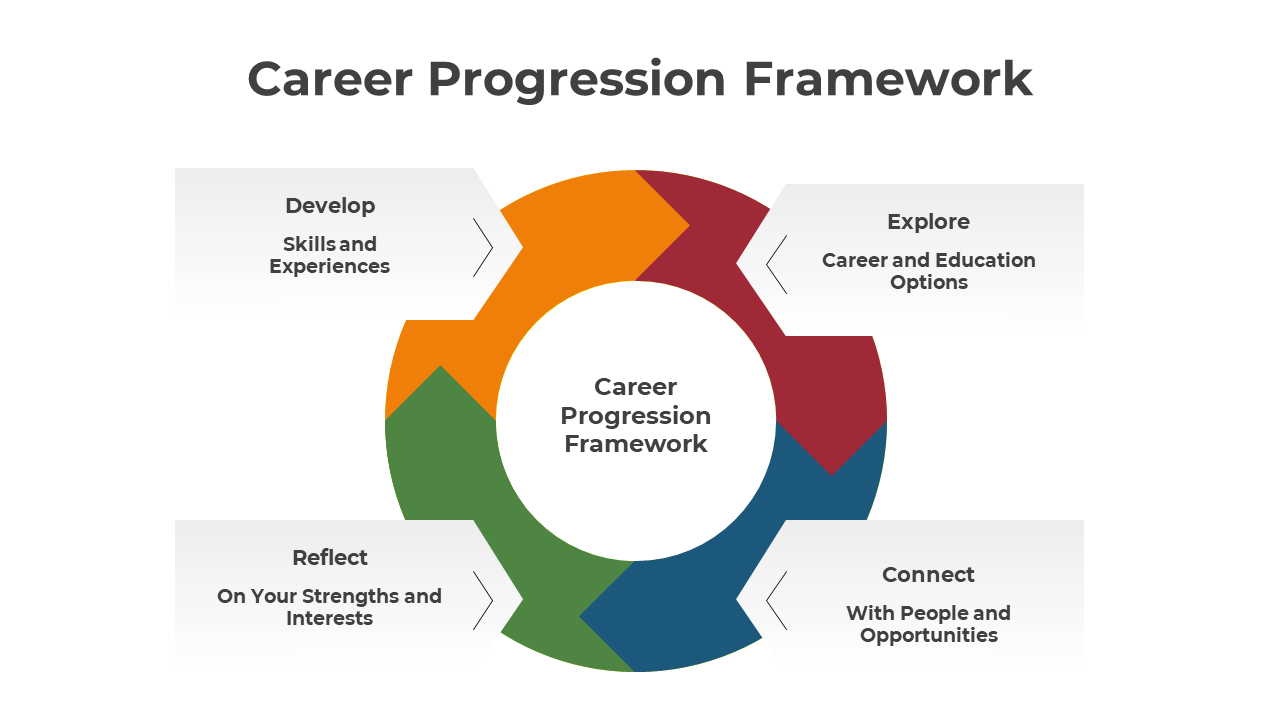 Career Progression Framework

Develop

Skills and Experiences

Explore

Career and Education Options

Career Progression Framework

Reflect

On Your Strengths and Interests

Connect

With People and Opportunities